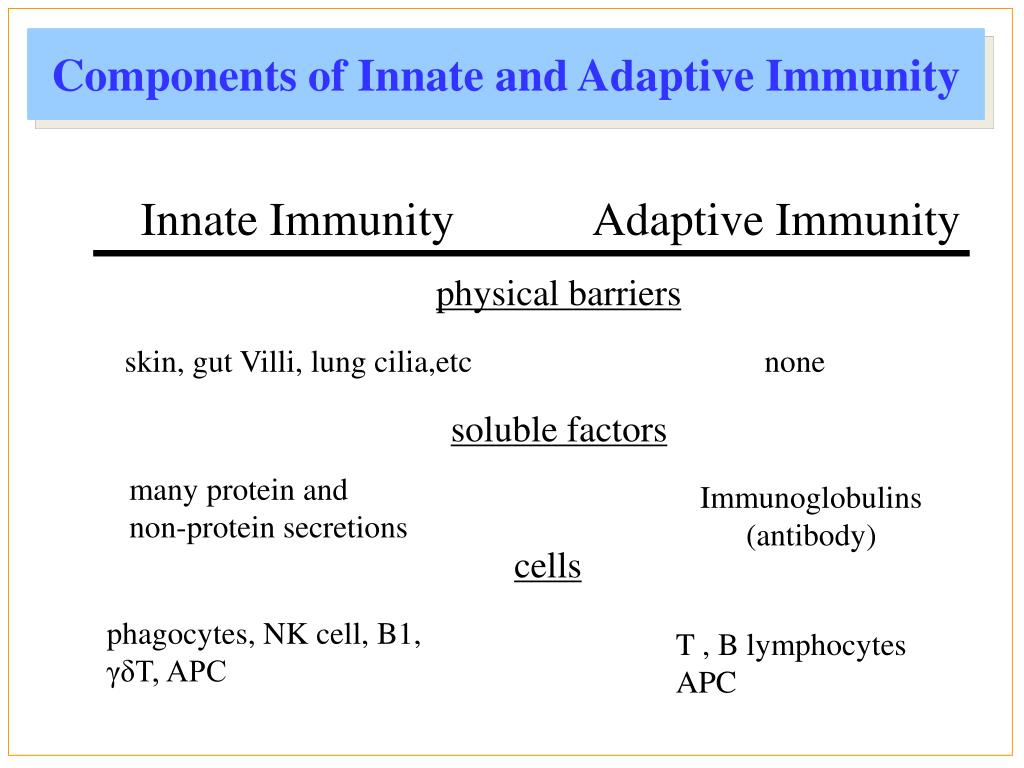 Components of Innate and Adaptive Immunity

Innate Immunity Adaptive Immunity

physical barriers

skin, gut Villi, lung cilia,etc

none

soluble factors

many protein and non-protein secretions

Immunoglobulins (antibody)

cells

phagocytes, NK cell, B1, γδT, APC

T , B lymphocytes APC